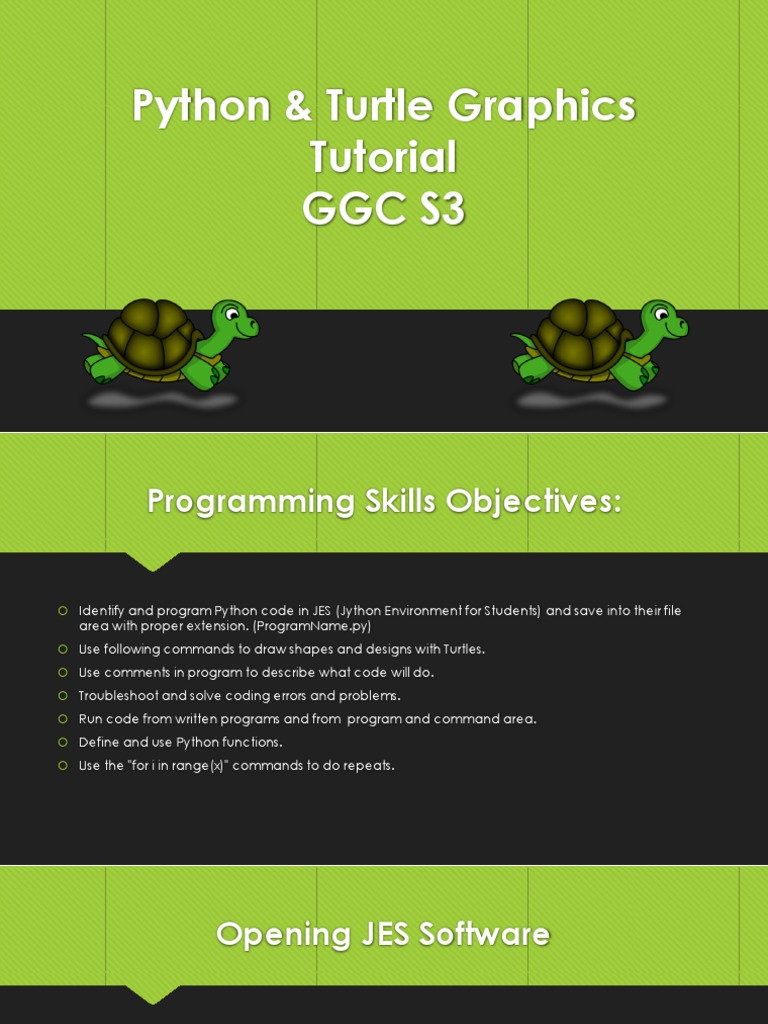 Python & Turtle Graphics Tutorial
GGC S3

Programming Skills Objectives:

Identify and program Python code in JES (Jython Environment for Students) and save into their file area with proper extension. (ProgramName.py)

Use following commands to draw shapes and designs with Turtles.

Use comments in program to describe what code will do.

Troubleshoot and solve coding errors and problems.

Run code from written programs and from program and command area.

Define and use Python functions.

Use the "for i in range(x)" commands to do repeats.

Opening JES Software